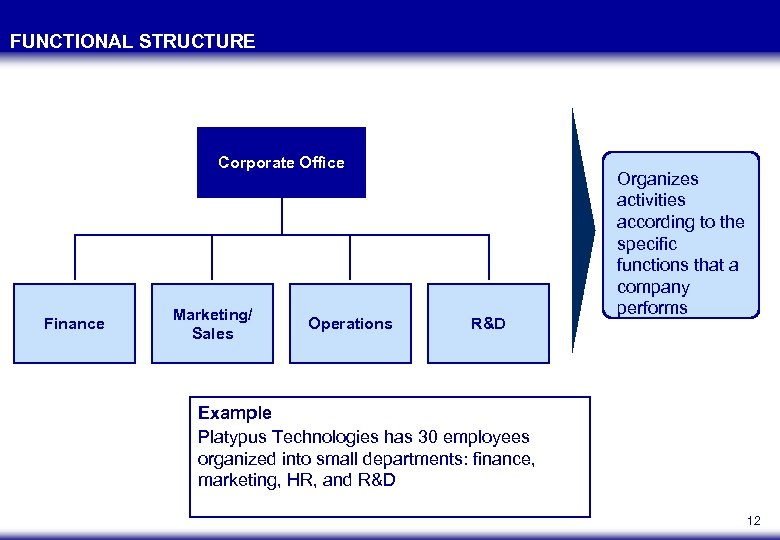 FUNCTIONAL STRUCTURE

Corporate Office

Finance

Marketing/ Sales

Operations

R&D

Organizes activities according to the specific functions that a company performs

Example

Platypus Technologies has 30 employees organized into small departments: finance, marketing, HR, and R&D

12